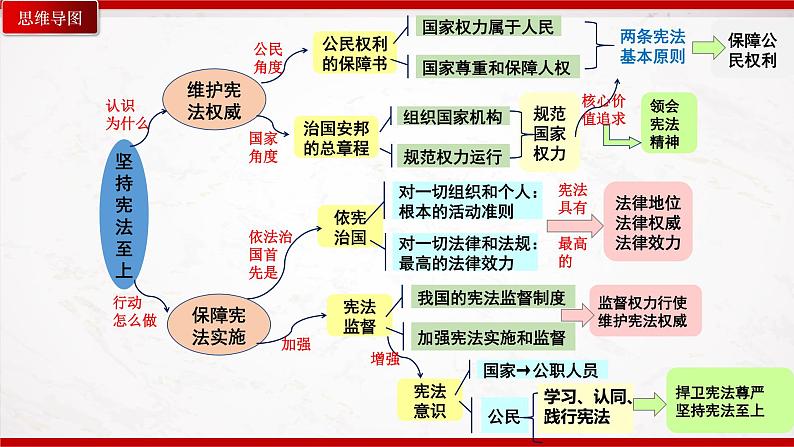 思维导图

坚持宪法至上

认识为什么

维护宪法权威

公民角度

公民权利的保障书

国家权力属于人民

国家尊重和保障人权

两条宪法基本原则

保障公民权利

国家角度

治国安邦的总章程

组织国家机构

规范权力运行

规范国家权力

核心价值追求

领会宪法精神

行动怎么做

保障宪法实施

依法治国首先是

依宪治国

对一切组织和个人：根本的活动准则

对一切法律和法规：最高的法律效力

宪法具有

最高的

法律地位
法律权威
法律效力

加强

宪法监督

我国的宪法监督制度

加强宪法实施和监督

监督权力行使
维护宪法权威

增强

宪法意识

国家→公职人员

公民

学习、认同、践行宪法

捍卫宪法尊严
坚持宪法至上